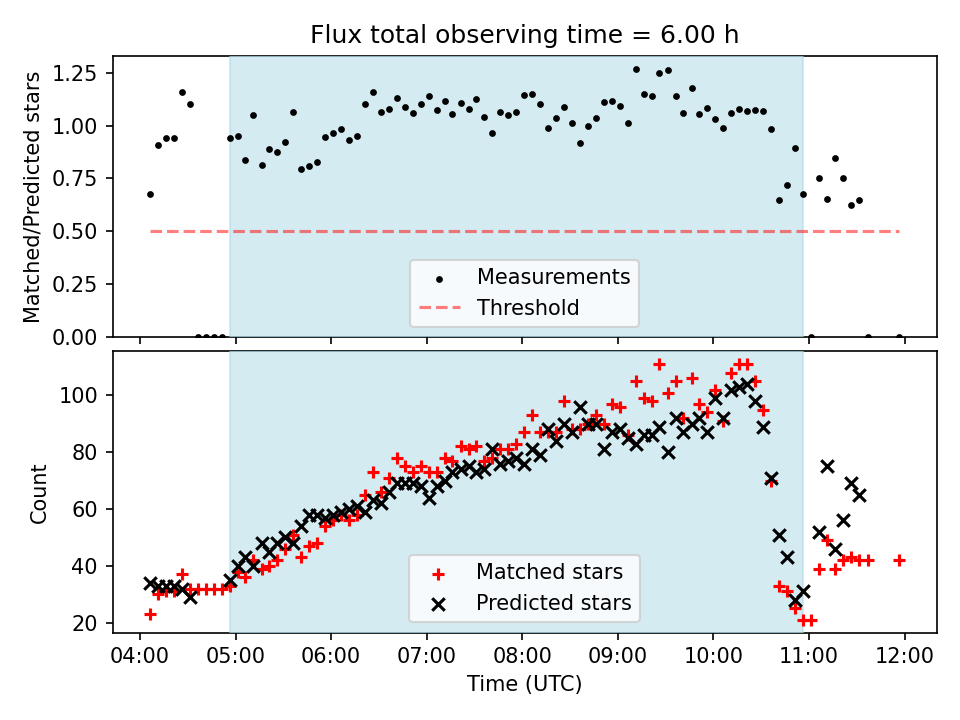 Flux total observing time = 6.00 h

Matched/Predicted stars

1.25
1.00
0.75
0.50
0.25
0.00

Measurements
Threshold

Count

100
80
60
40
20

Matched stars
Predicted stars

04:00 05:00 06:00 07:00 08:00 09:00 10:00 11:00 12:00

Time (UTC)